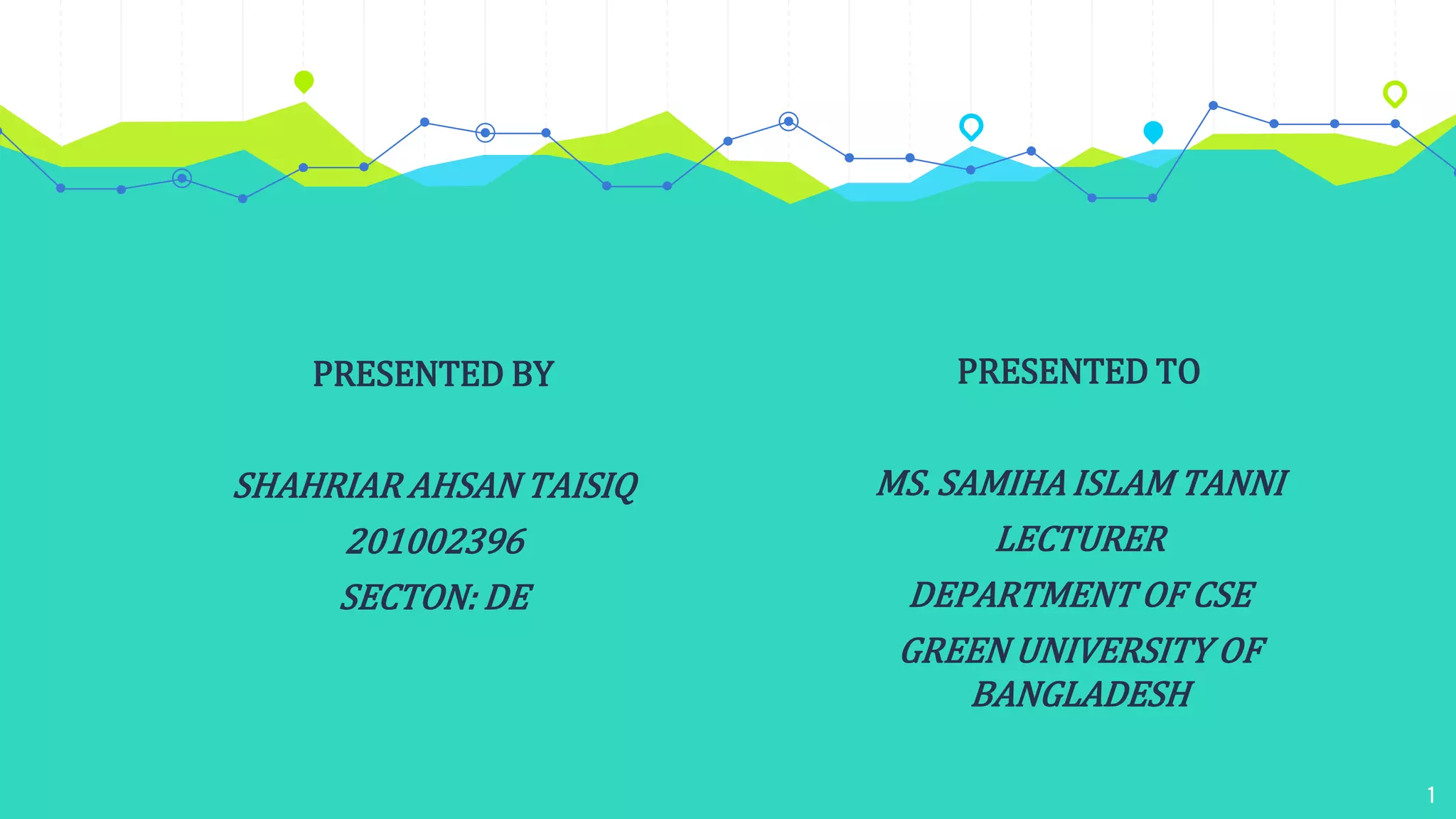 PRESENTED BY

SHAHRIAR AHSAN TAISIQ
201002396
SECTON: DE

PRESENTED TO

MS. SAMIHA ISLAM TANNI
LECTURER
DEPARTMENT OF CSE
GREEN UNIVERSITY OF BANGLADESH

1